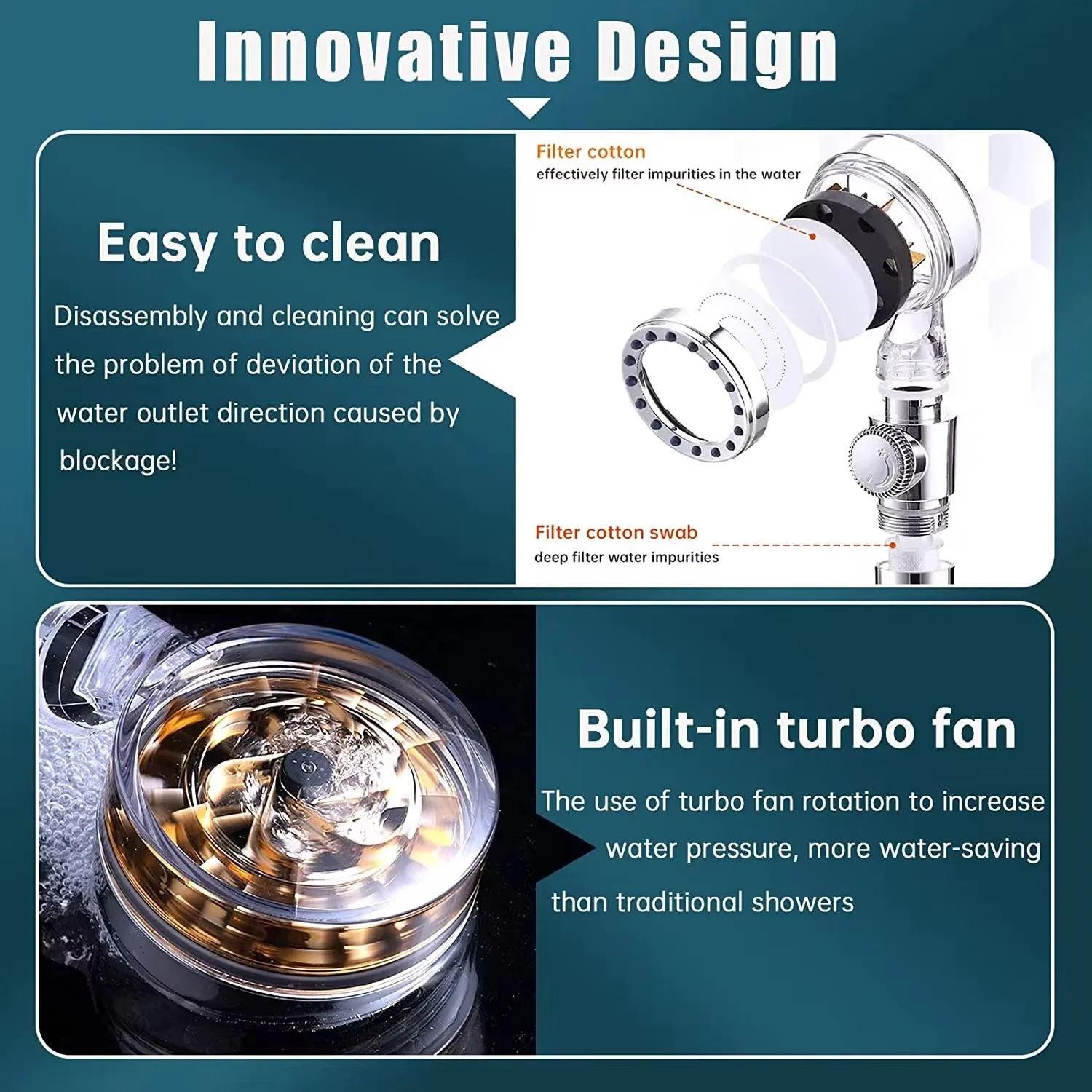 Innovative Design

Easy to clean

Disassembly and cleaning can solve the problem of deviation of the water outlet direction caused by blockage!

Filter cotton
effectively filter impurities in the water

Filter cotton swab
deep filter water impurities

Built-in turbo fan

The use of turbo fan rotation to increase water pressure, more water-saving than traditional showers